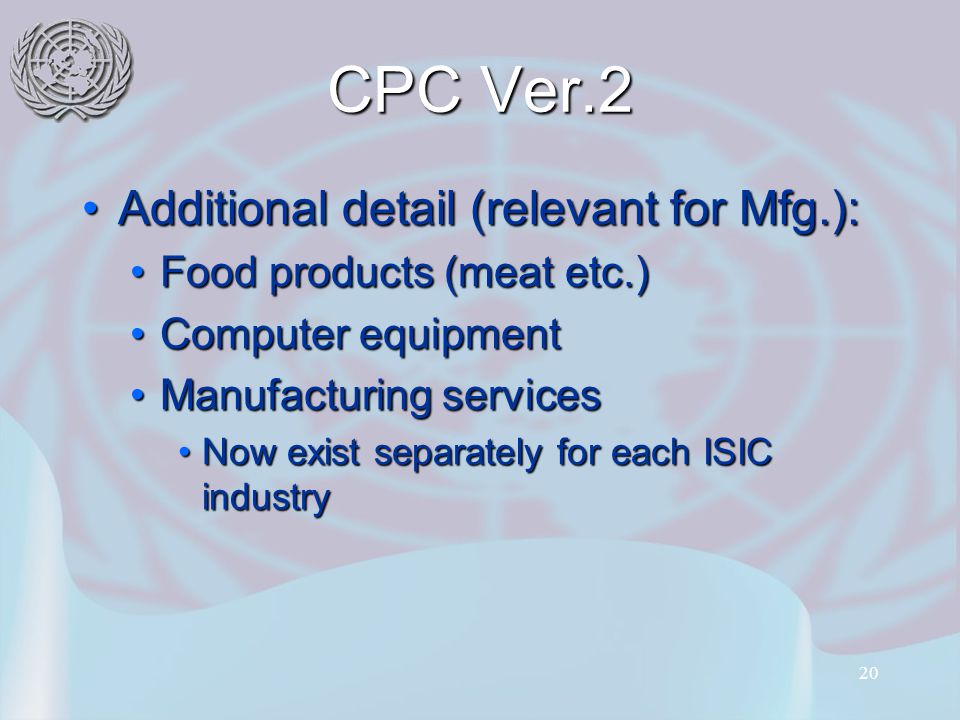 CPC Ver.2

• Additional detail (relevant for Mfg.):
  • Food products (meat etc.)
  • Computer equipment
  • Manufacturing services
    • Now exist separately for each ISIC industry

20